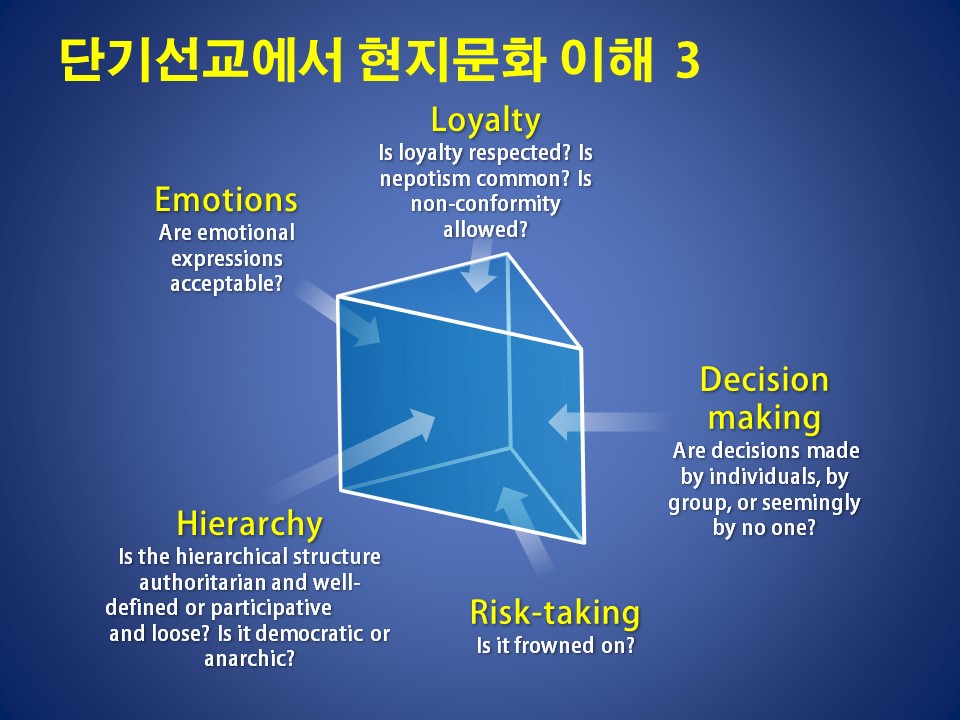 단기선교에서 현지문화 이해 3

Loyalty
Is loyalty respected? Is nepotism common? Is non-conformity allowed?

Emotions
Are emotional expressions acceptable?

Decision making
Are decisions made by individuals, by group, or seemingly by no one?

Hierarchy
Is the hierarchical structure authoritarian and well-defined or participative and loose? Is it democratic or anarchic?

Risk-taking
Is it frowned on?